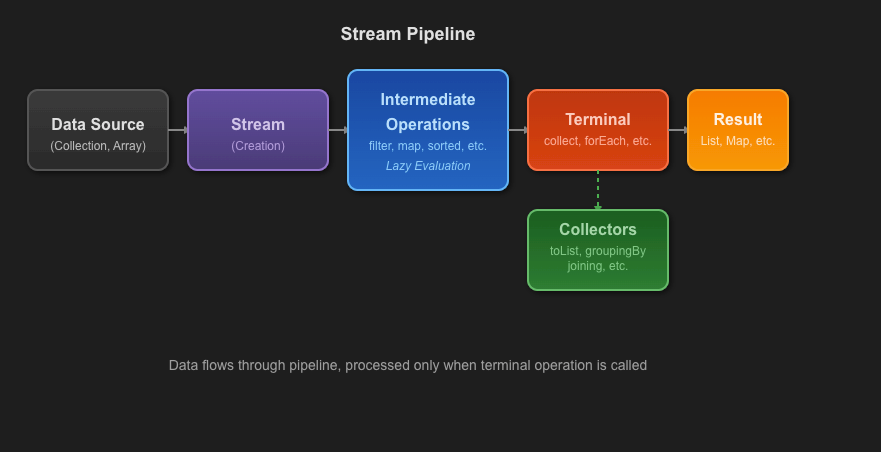 Stream Pipeline

Data Source
(Collection, Array)

Stream
(Creation)

Intermediate Operations
filter, map, sorted, etc.
Lazy Evaluation

Terminal
collect, forEach, etc.

Result
List, Map, etc.

Collectors
toList, groupingBy
joining, etc.

Data flows through pipeline, processed only when terminal operation is called